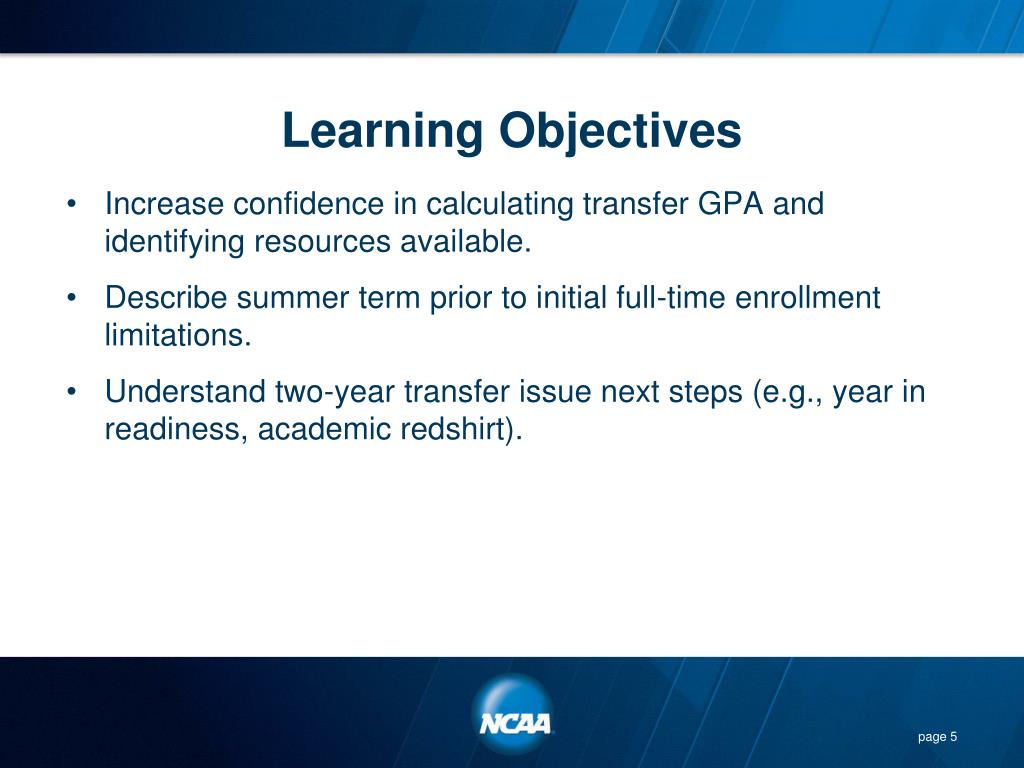 Learning Objectives

• Increase confidence in calculating transfer GPA and identifying resources available.

• Describe summer term prior to initial full-time enrollment limitations.

• Understand two-year transfer issue next steps (e.g., year in readiness, academic redshirt).

NCAA

page 5